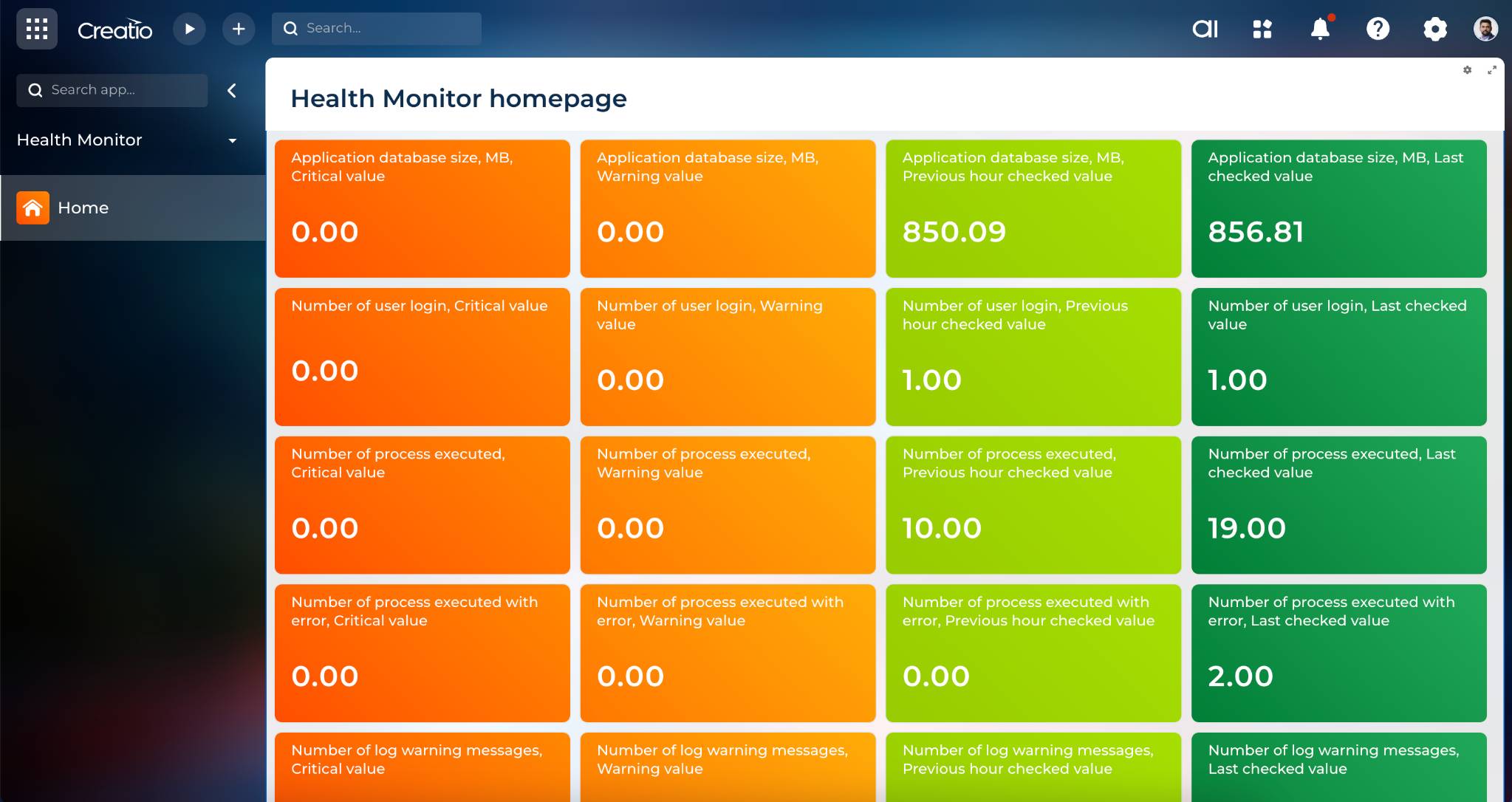 Creatio

Search...

ai

Search app...

Health Monitor

Home

Health Monitor homepage

Application database size, MB, Critical value

0.00

Application database size, MB, Warning value

0.00

Application database size, MB, Previous hour checked value

850.09

Application database size, MB, Last checked value

856.81

Number of user login, Critical value

0.00

Number of user login, Warning value

0.00

Number of user login, Previous hour checked value

1.00

Number of user login, Last checked value

1.00

Number of process executed, Critical value

0.00

Number of process executed, Warning value

0.00

Number of process executed, Previous hour checked value

10.00

Number of process executed, Last checked value

19.00

Number of process executed with error, Critical value

0.00

Number of process executed with error, Warning value

0.00

Number of process executed with error, Previous hour checked value

0.00

Number of process executed with error, Last checked value

2.00

Number of log warning messages, Critical value

Number of log warning messages, Warning value

Number of log warning messages, Previous hour checked value

Number of log warning messages, Last checked value